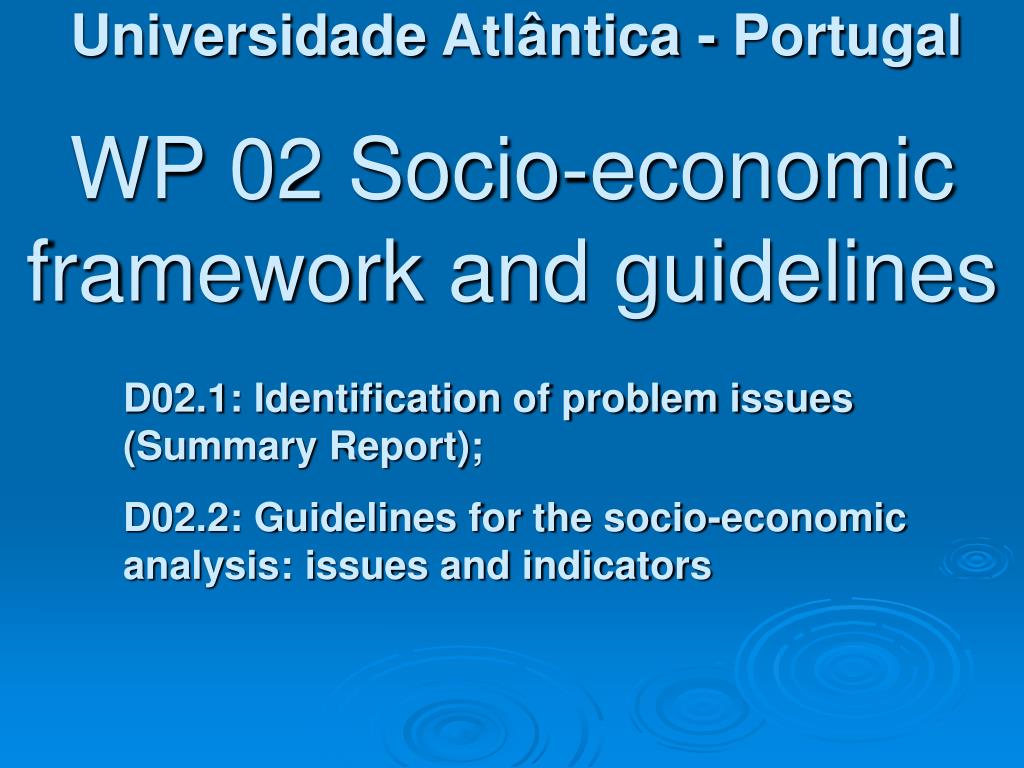 Universidade Atlântica - Portugal

WP 02 Socio-economic framework and guidelines

D02.1: Identification of problem issues (Summary Report);

D02.2: Guidelines for the socio-economic analysis: issues and indicators